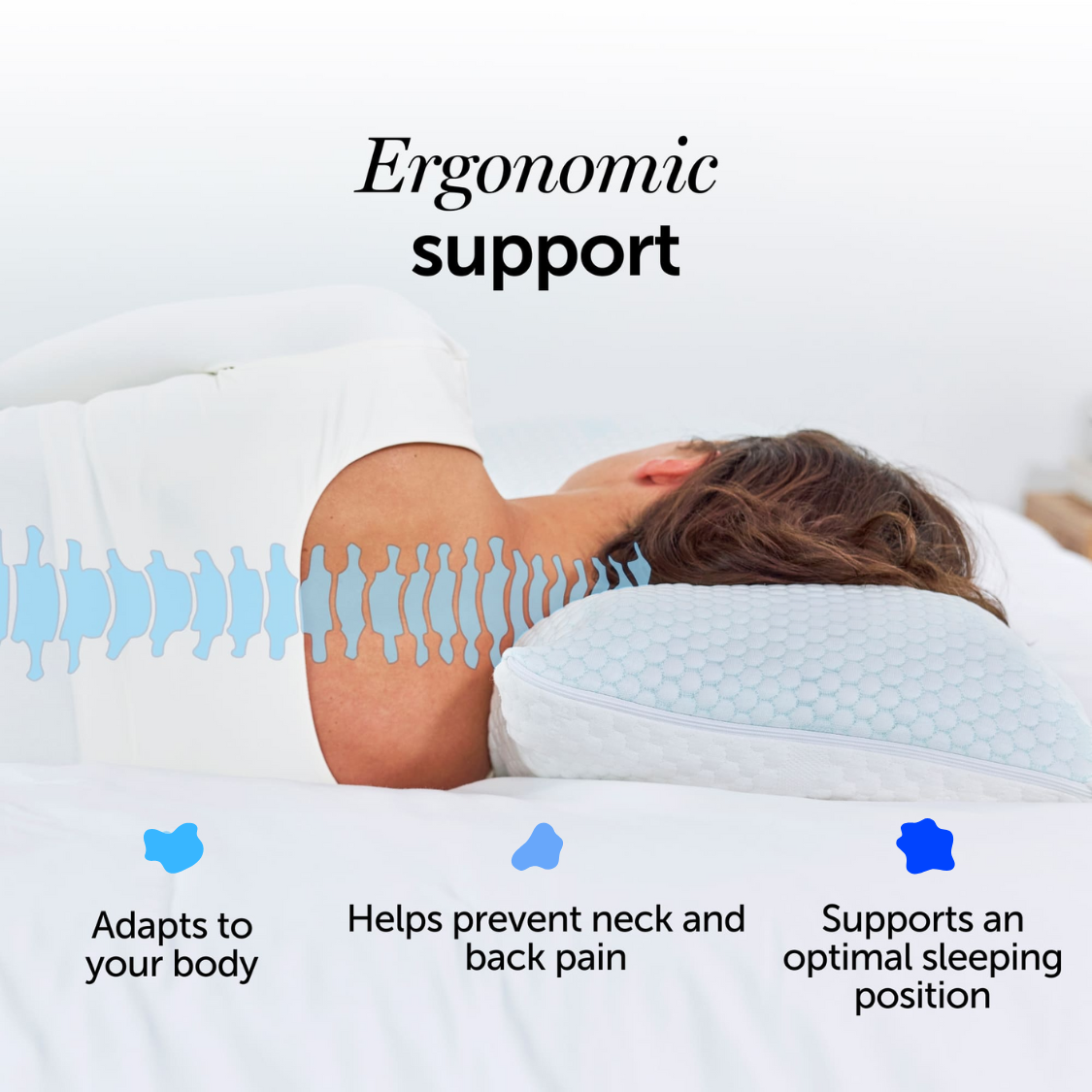 Ergonomic support

Adapts to your body

Helps prevent neck and back pain

Supports an optimal sleeping position